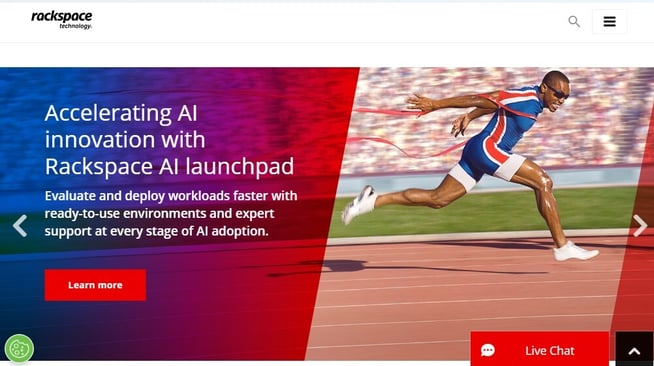 rackspace technology.

Accelerating AI innovation with Rackspace AI launchpad

Evaluate and deploy workloads faster with ready-to-use environments and expert support at every stage of AI adoption.

Learn more

Live Chat